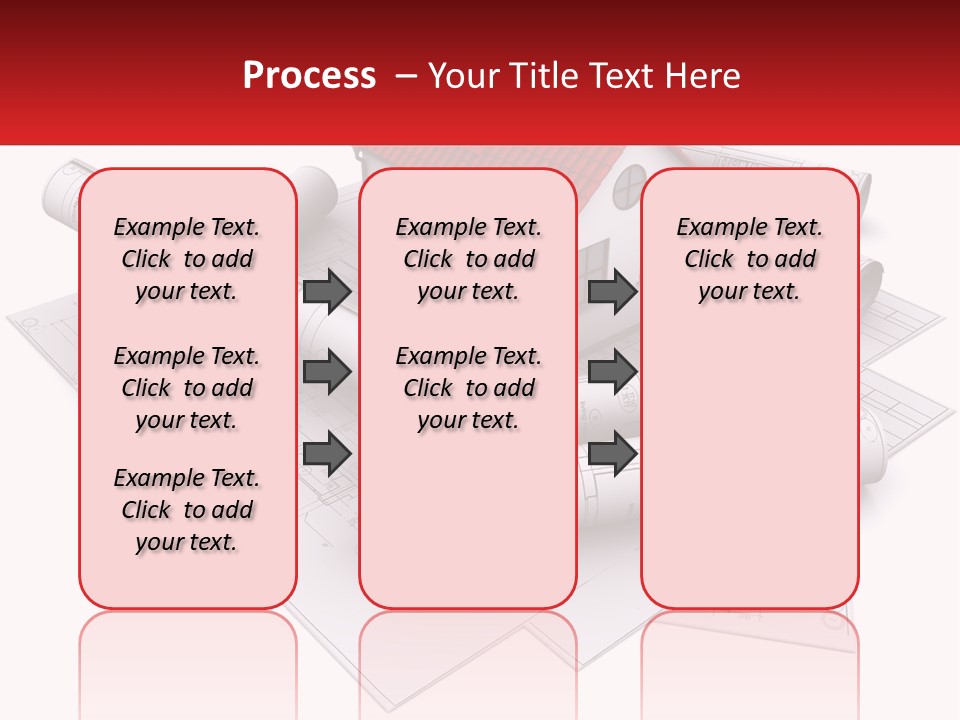 Process – Your Title Text Here

Example Text. Click to add your text.

Example Text. Click to add your text.

Example Text. Click to add your text.

Example Text. Click to add your text.

Example Text. Click to add your text.

Example Text. Click to add your text.